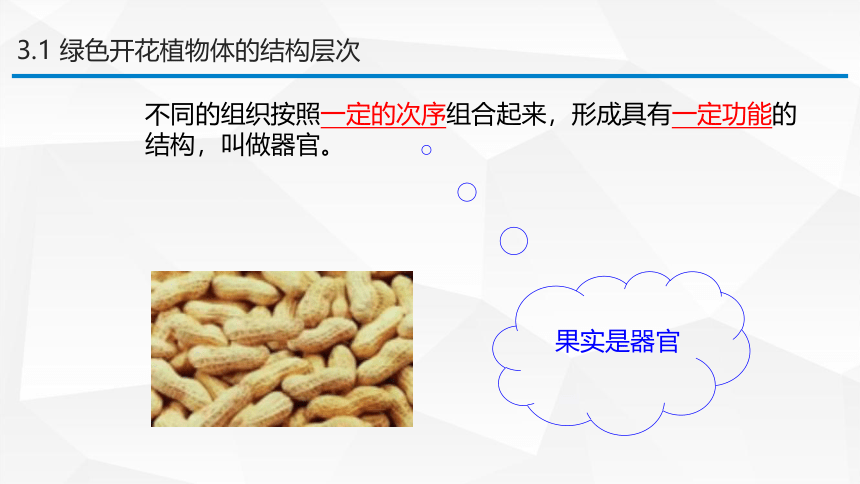 3.1 绿色开花植物体的结构层次

不同的组织按照一定的次序组合起来，形成具有一定功能的结构，叫做器官。

果实是器官